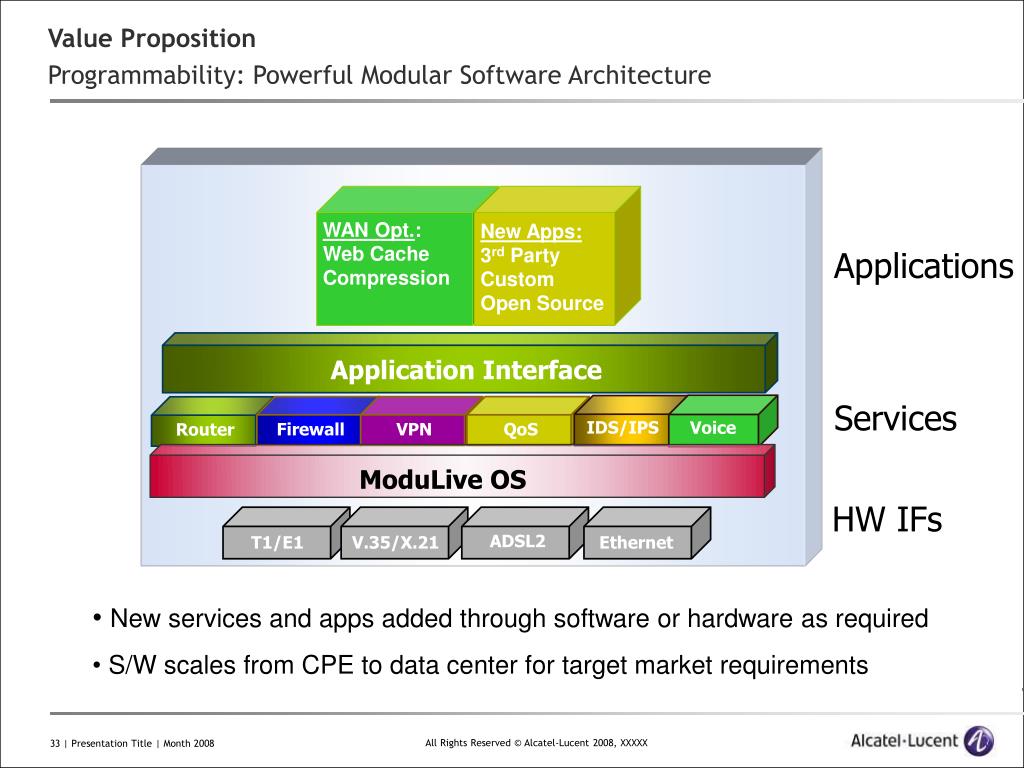 Value Proposition
Programmability: Powerful Modular Software Architecture

WAN Opt.:
Web Cache
Compression

New Apps:
3$^{rd}$ Party
Custom
Open Source

Applications

Application Interface

Router
Firewall
VPN
QoS
IDS/IPS
Voice

Services

ModuLive OS

T1/E1
V.35/X.21
ADSL2
Ethernet

HW IFs

• New services and apps added through software or hardware as required

• S/W scales from CPE to data center for target market requirements

33 | Presentation Title | Month 2008

All Rights Reserved © Alcatel-Lucent 2008, XXXXX

Alcatel·Lucent